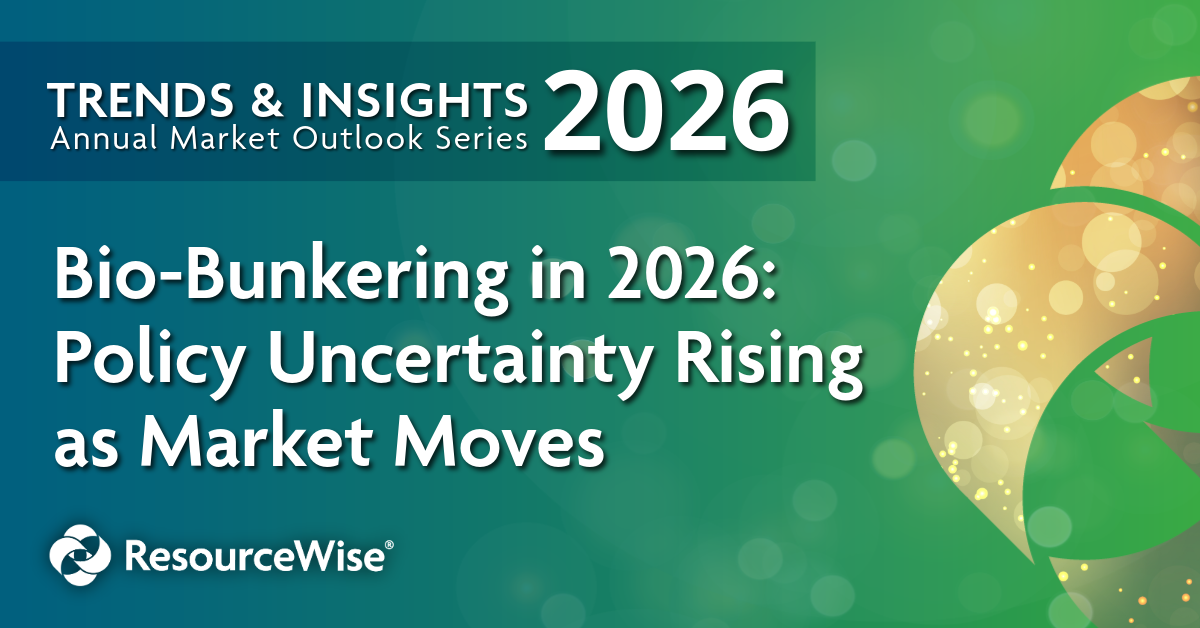 TRENDS & INSIGHTS
Annual Market Outlook Series 2026

Bio-Bunkering in 2026: Policy Uncertainty Rising as Market Moves

ResourceWise®